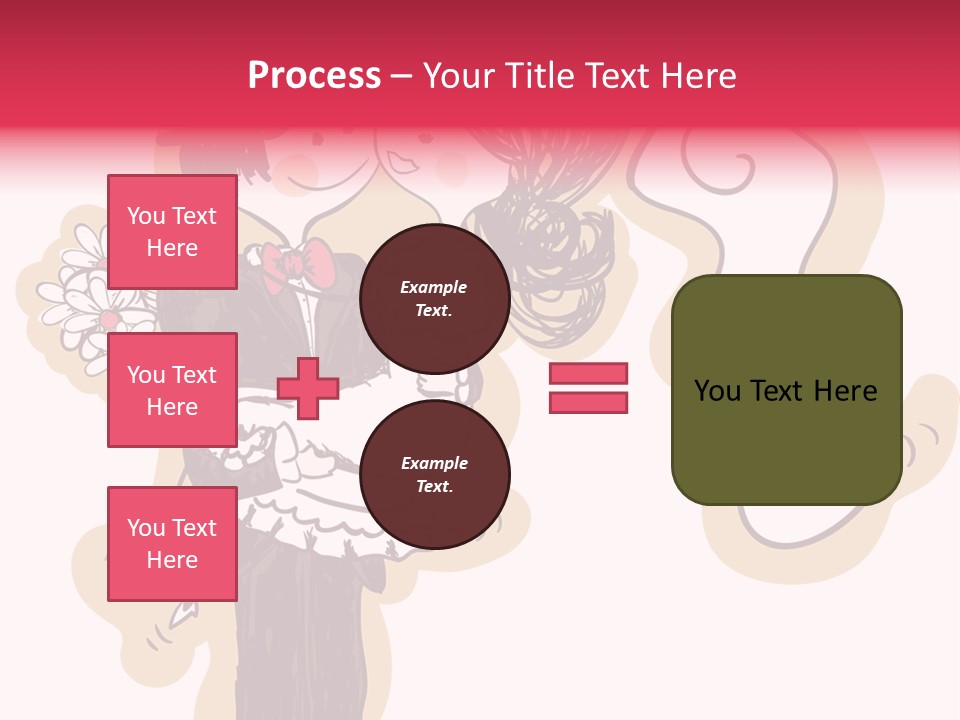 Process – Your Title Text Here

You Text Here

You Text Here

You Text Here

Example Text.

Example Text.

You Text Here